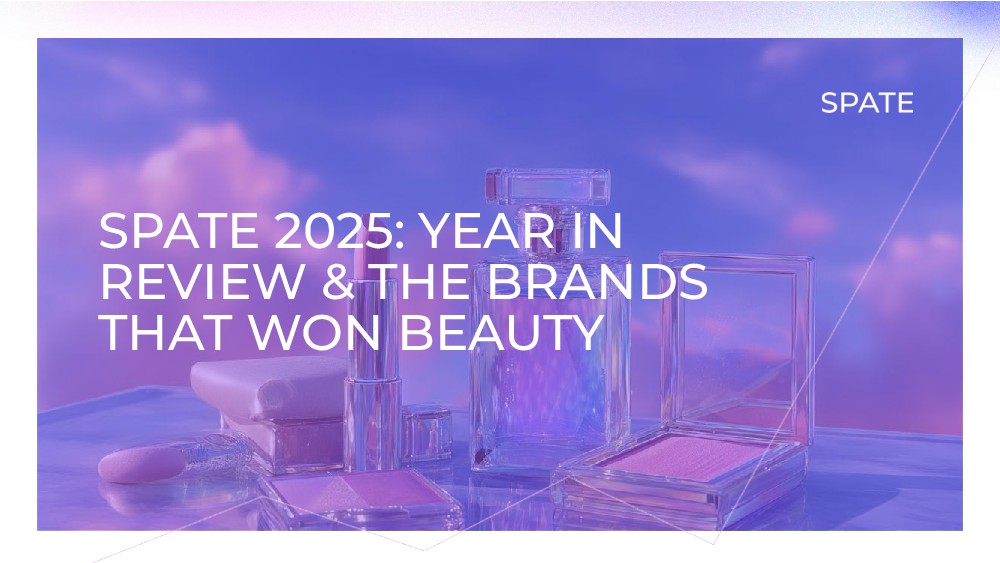 SPATE

SPATE 2025: YEAR IN REVIEW & THE BRANDS THAT WON BEAUTY